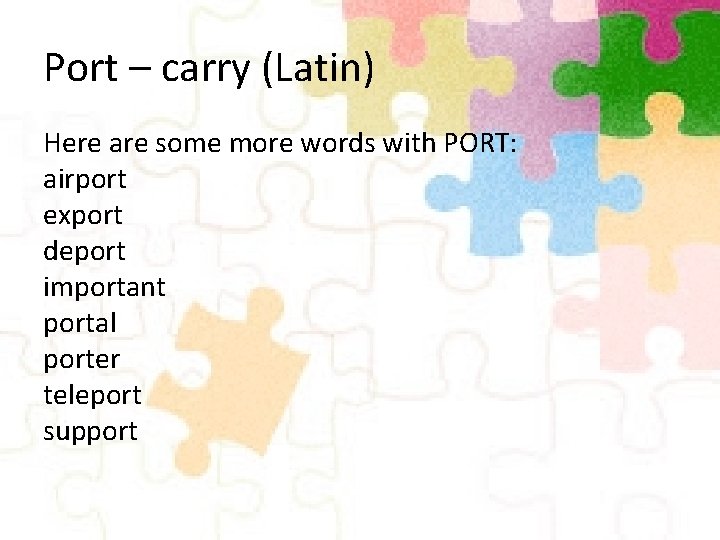 Port – carry (Latin)

Here are some more words with PORT:
airport
export
deport
important
portal
porter
teleport
support